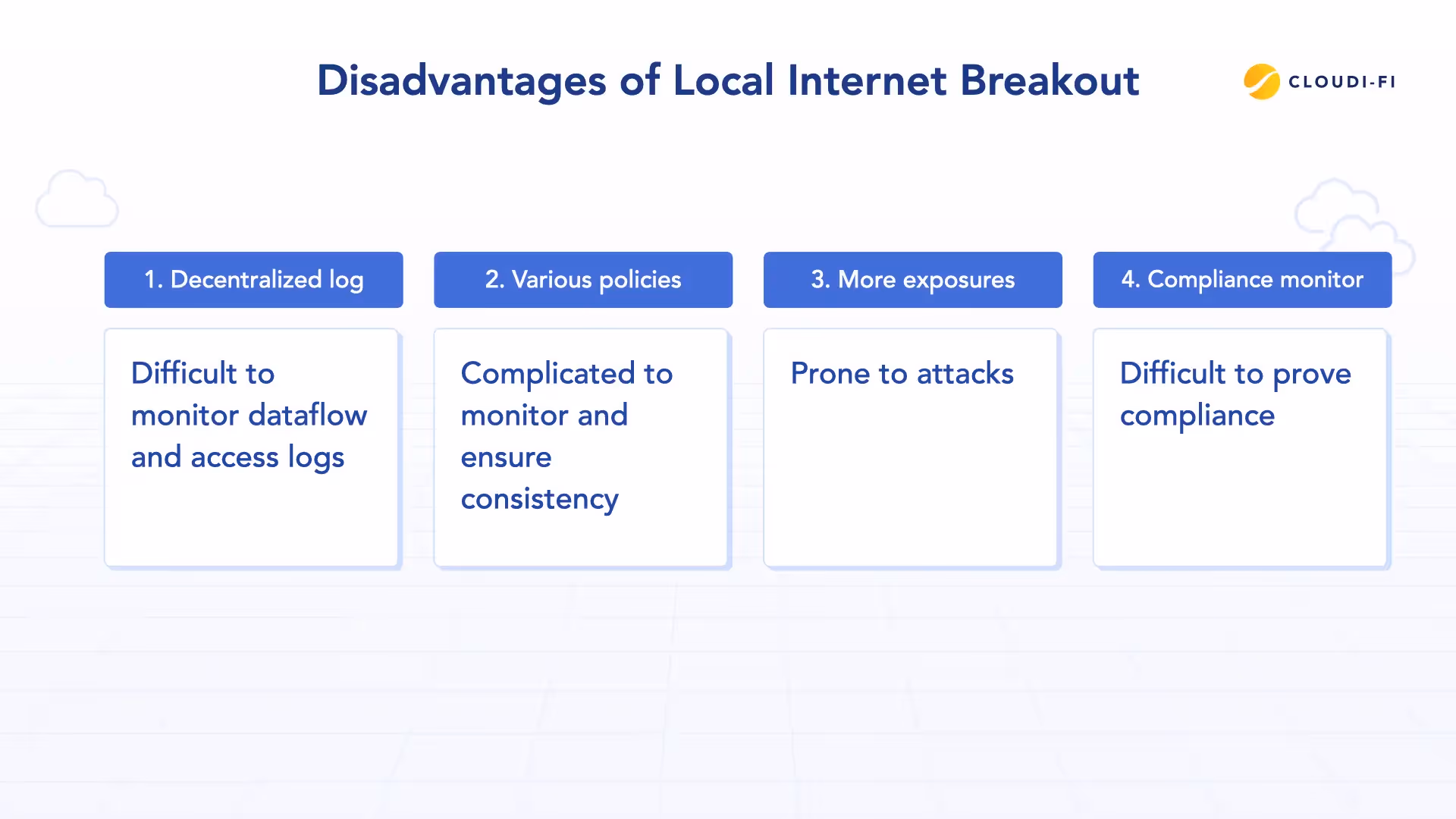 Disadvantages of Local Internet Breakout

CLOUDI-FI

1. Decentralized log

Difficult to monitor dataflow and access logs

2. Various policies

Complicated to monitor and ensure consistency

3. More exposures

Prone to attacks

4. Compliance monitor

Difficult to prove compliance